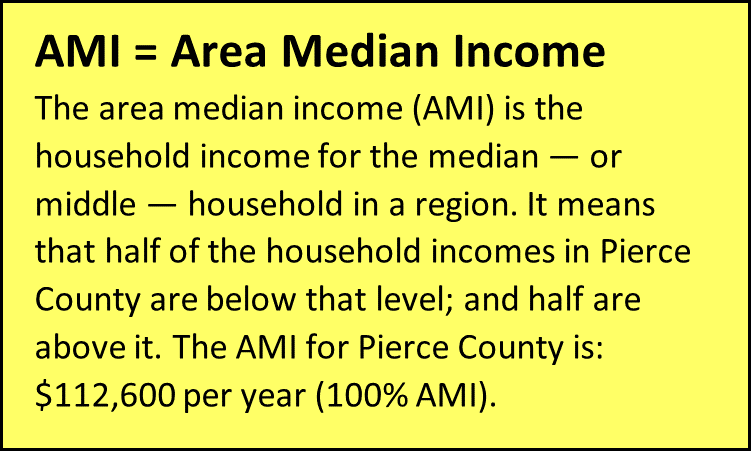 AMI = Area Median Income

The area median income (AMI) is the household income for the median — or middle — household in a region. It means that half of the household incomes in Pierce County are below that level; and half are above it. The AMI for Pierce County is: \$112,600 per year (100% AMI).